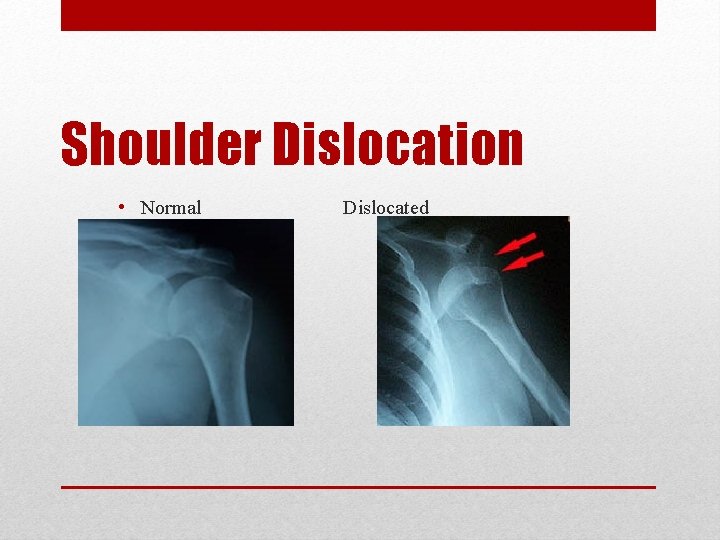 Shoulder Dislocation

• Normal Dislocated